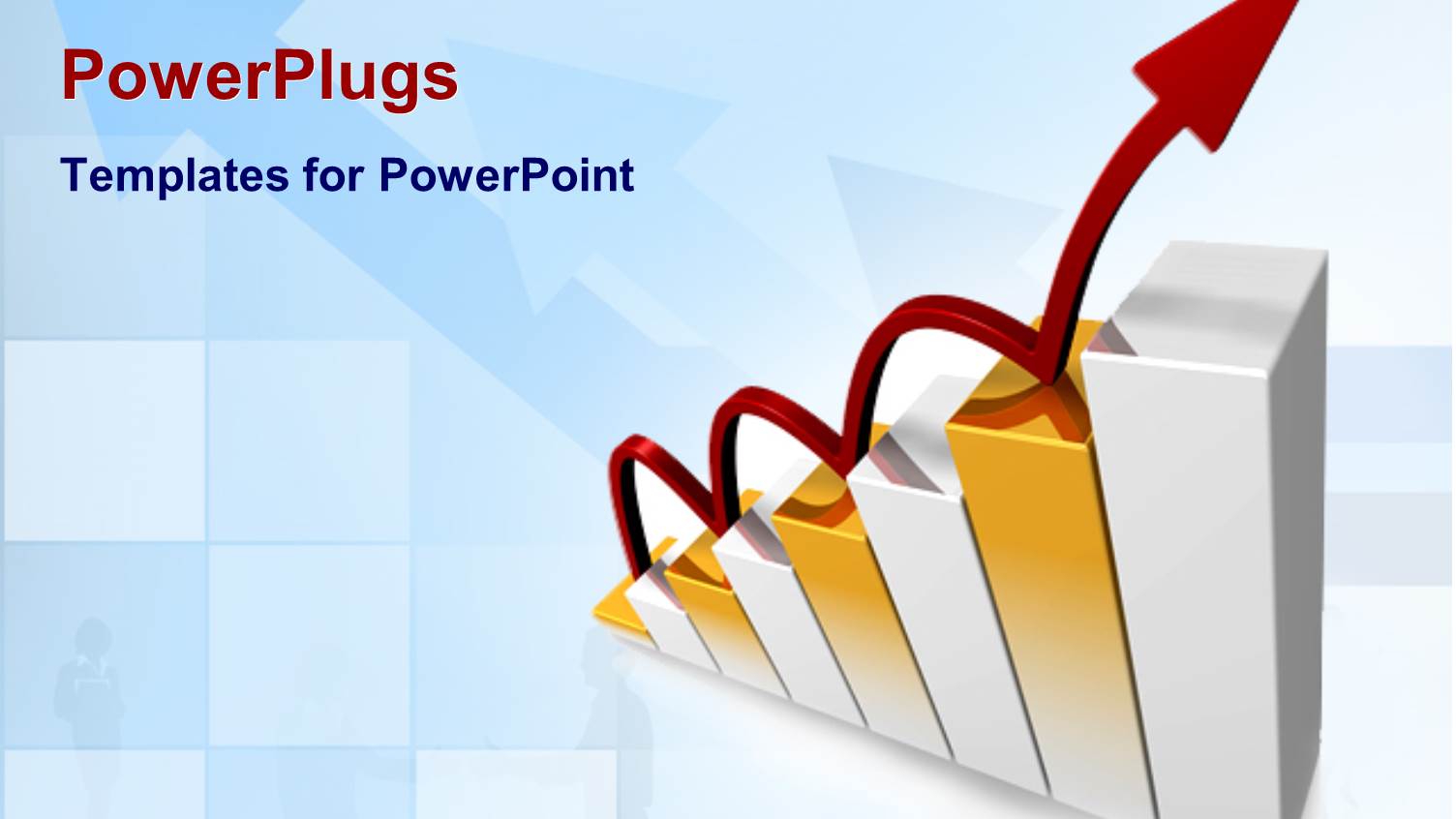 PowerPlugs

Templates for PowerPoint